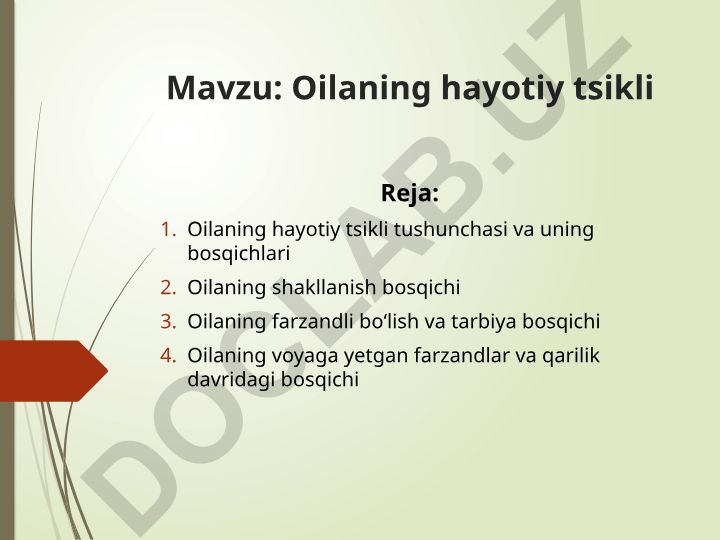 Mavzu: Oilaning hayotiy tsikli

Reja:

1. Oilaning hayotiy tsikli tushunchasi va uning bosqichlari
2. Oilaning shakllanish bosqichi
3. Oilaning farzandli bo‘lish va tarbiya bosqichi
4. Oilaning voyaga yetgan farzandlar va qarilik davridagi bosqichi

DOCLAB.UZ